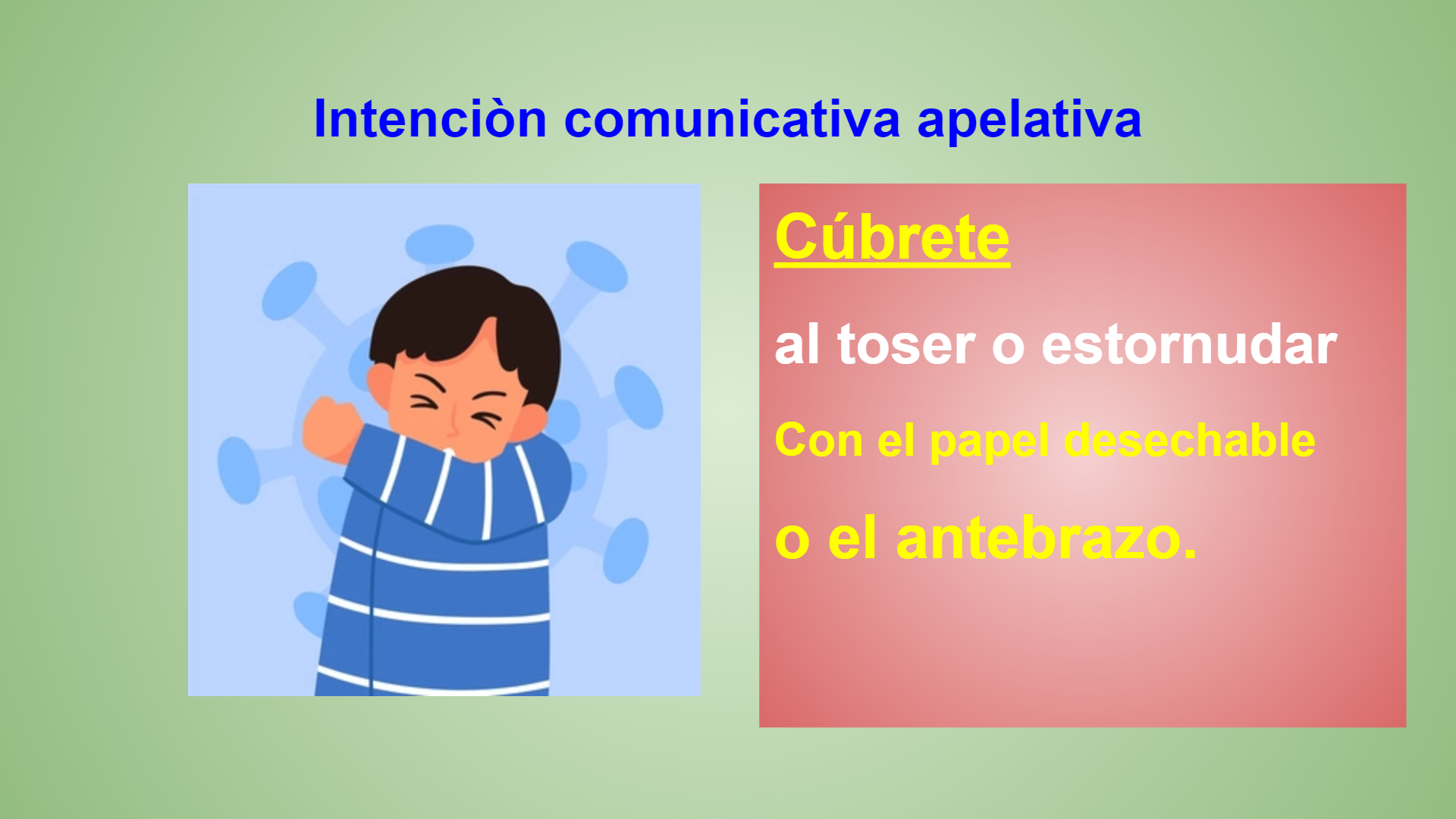 Intenciòn comunicativa apelativa

Cúbrete

al toser o estornudar

Con el papel desechable

o el antebrazo.